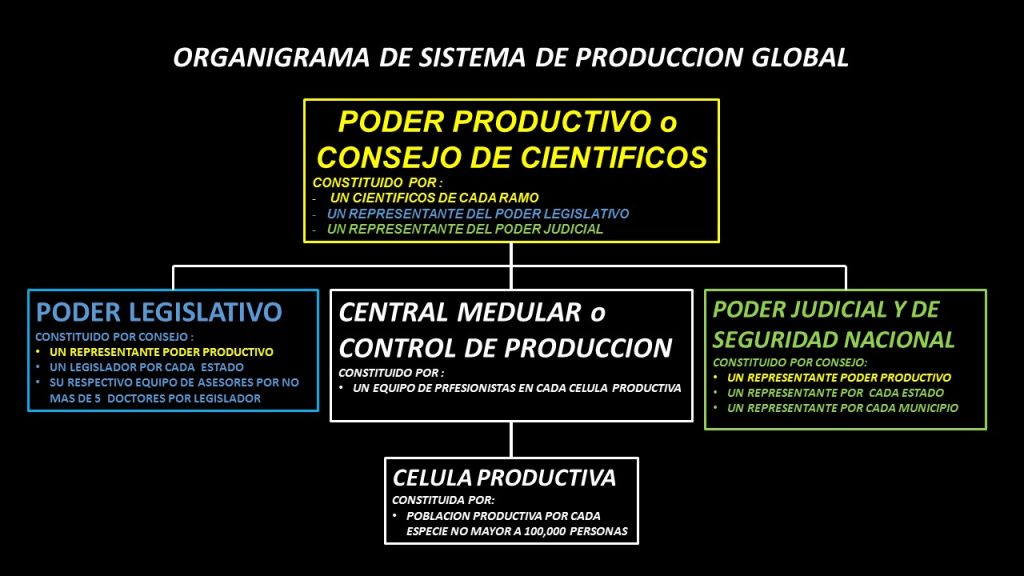 ORGANIGRAMA DE SISTEMA DE PRODUCCION GLOBAL

PODER PRODUCTIVO o CONSEJO DE CIENTIFICOS

CONSTITUIDO POR :
- UN CIENTIFICOS DE CADA RAMO
- UN REPRESENTANTE DEL PODER LEGISLATIVO
- UN REPRESENTANTE DEL PODER JUDICIAL

PODER LEGISLATIVO

CONSTITUIDO POR CONSEJO :
• UN REPRESENTANTE PODER PRODUCTIVO
• UN LEGISLADOR POR CADA ESTADO
• SU RESPECTIVO EQUIPO DE ASESORES POR NO MAS DE 5 DOCTORES POR LEGISLADOR

CENTRAL MEDULAR o CONTROL DE PRODUCCION

CONSTITUIDO POR :
• UN EQUIPO DE PRFESIONISTAS EN CADA CELULA PRODUCTIVA

PODER JUDICIAL Y DE SEGURIDAD NACIONAL

CONSTITUIDO POR CONSEJO:
• UN REPRESENTANTE PODER PRODUCTIVO
• UN REPRESENTANTE POR CADA ESTADO
• UN REPRESENTANTE POR CADA MUNICIPIO

CELULA PRODUCTIVA

CONSTITUIDA POR:
• POBLACION PRODUCTIVA POR CADA ESPECIE NO MAYOR A 100,000 PERSONAS